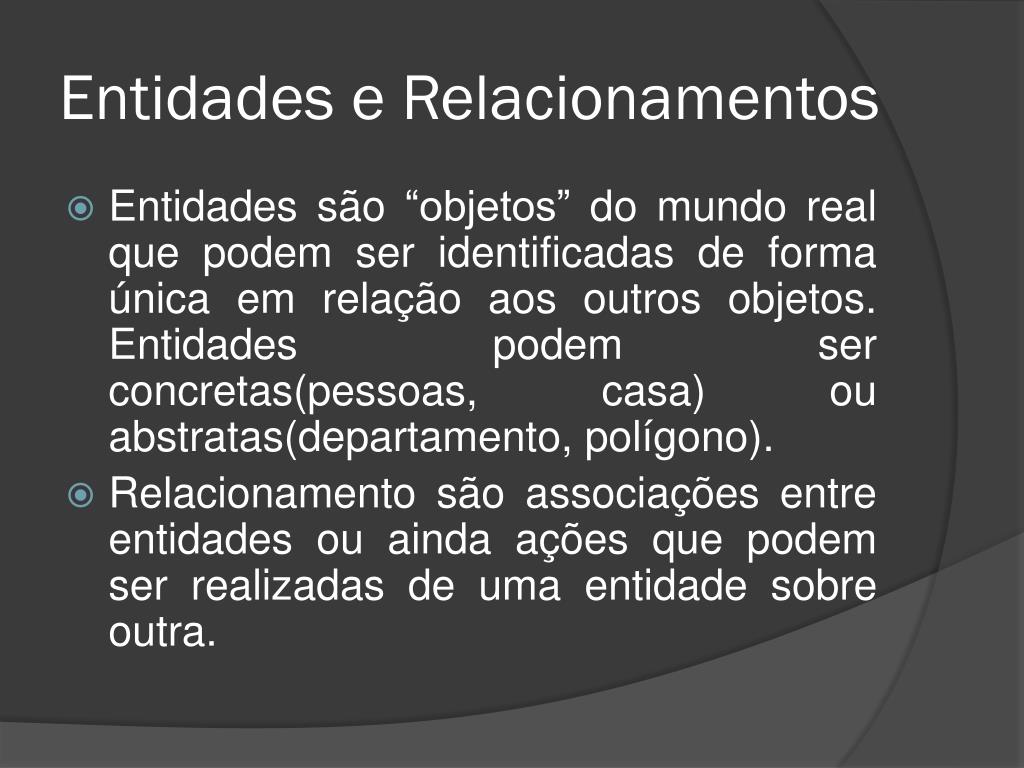 Entidades e Relacionamentos

Entidades são “objetos” do mundo real que podem ser identificadas de forma única em relação aos outros objetos. Entidades podem ser concretas(pessoas, casa) ou abstratas(departamento, polígono).

Relacionamento são associações entre entidades ou ainda ações que podem ser realizadas de uma entidade sobre outra.